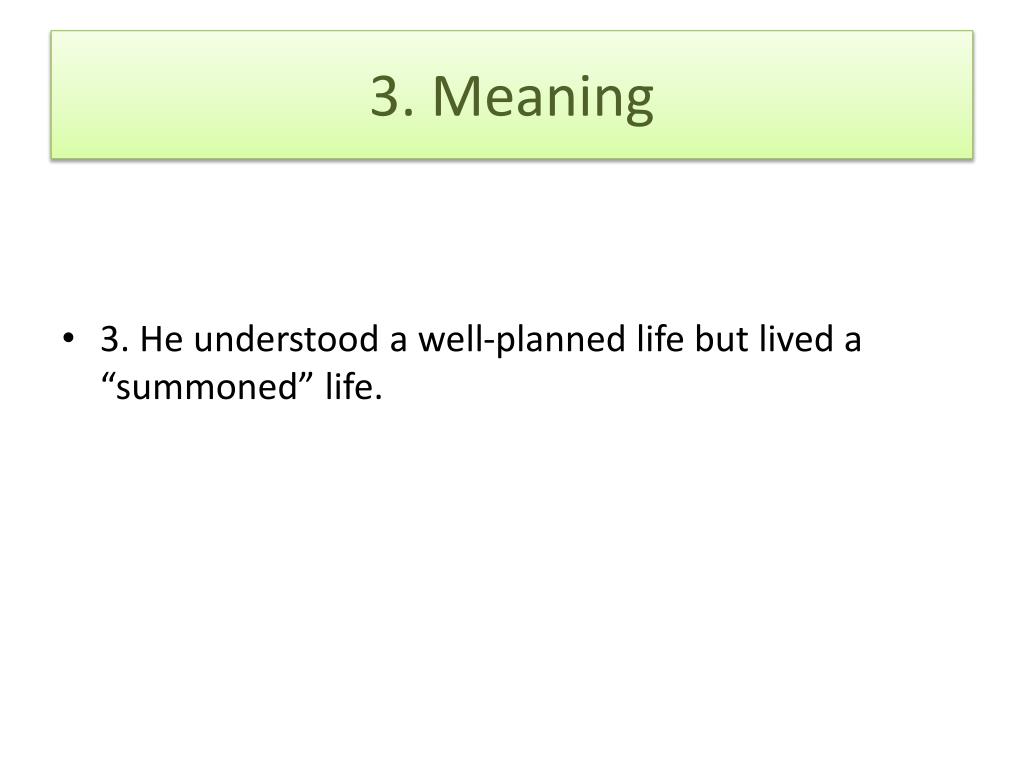 3. Meaning

• 3. He understood a well-planned life but lived a “summoned” life.